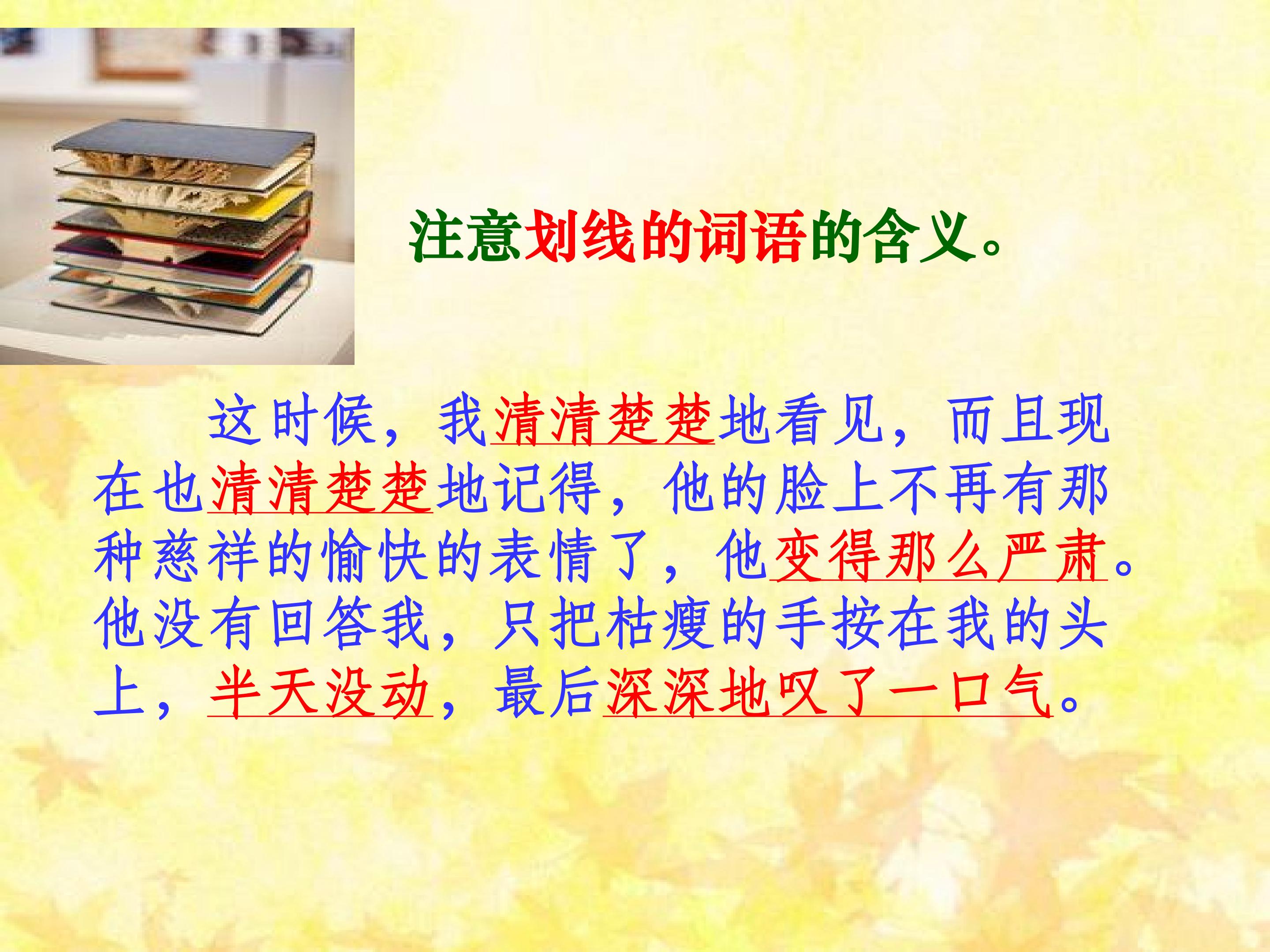 注意划线的词语的含义。

这时候，我清清楚楚地看见，而且现在也清清楚楚地记得，他的脸上不再有那种慈祥的愉快的表情了，他变得那么严肃。他没有回答我，只把枯瘦的手按在我的头上，半天没动，最后深深地叹了一口气。